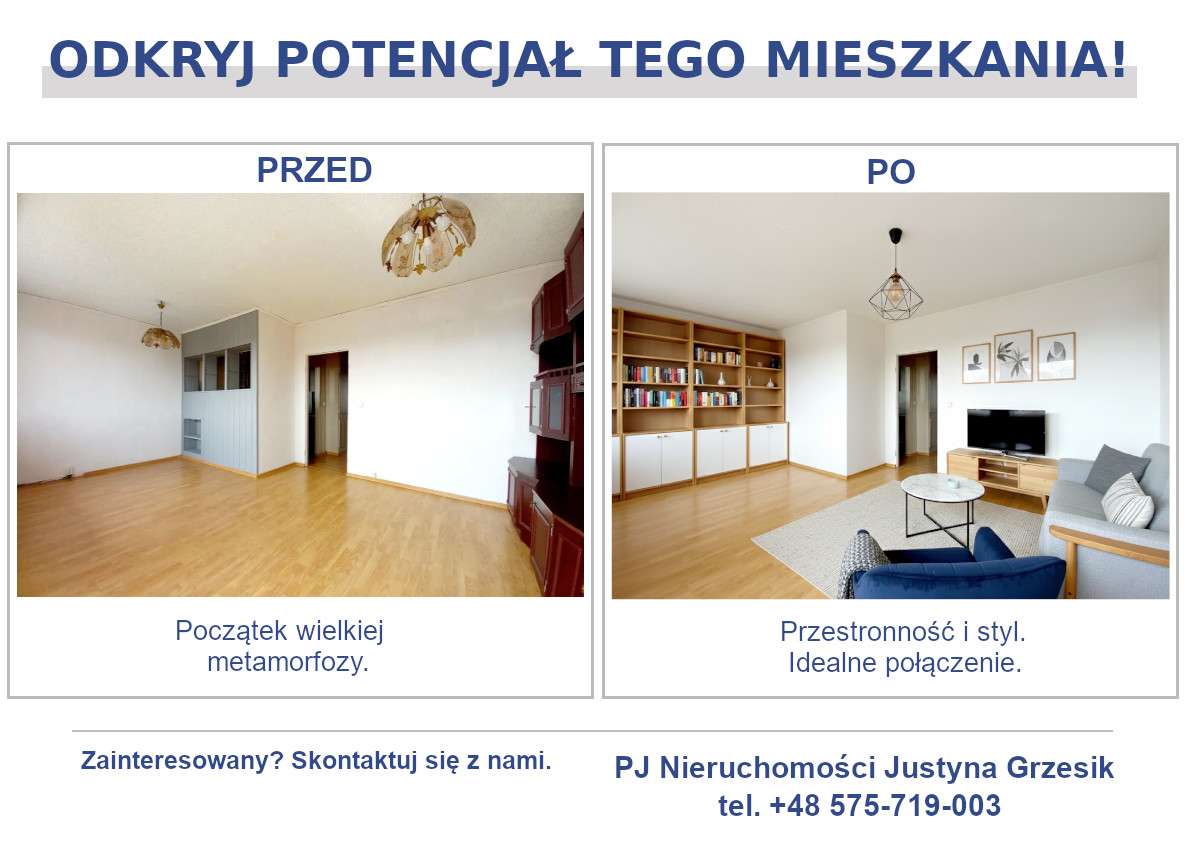 ODKRYJ POTENCJAŁ TEGO MIESZKANIA!

PRZED

Początek wielkiej metamorfozy.

PO

Przestronność i styl. Idealne połączenie.

Zainteresowany? Skontaktuj się z nami.

PJ Nieruchomości Justyna Grzesik
tel. +48 575-719-003